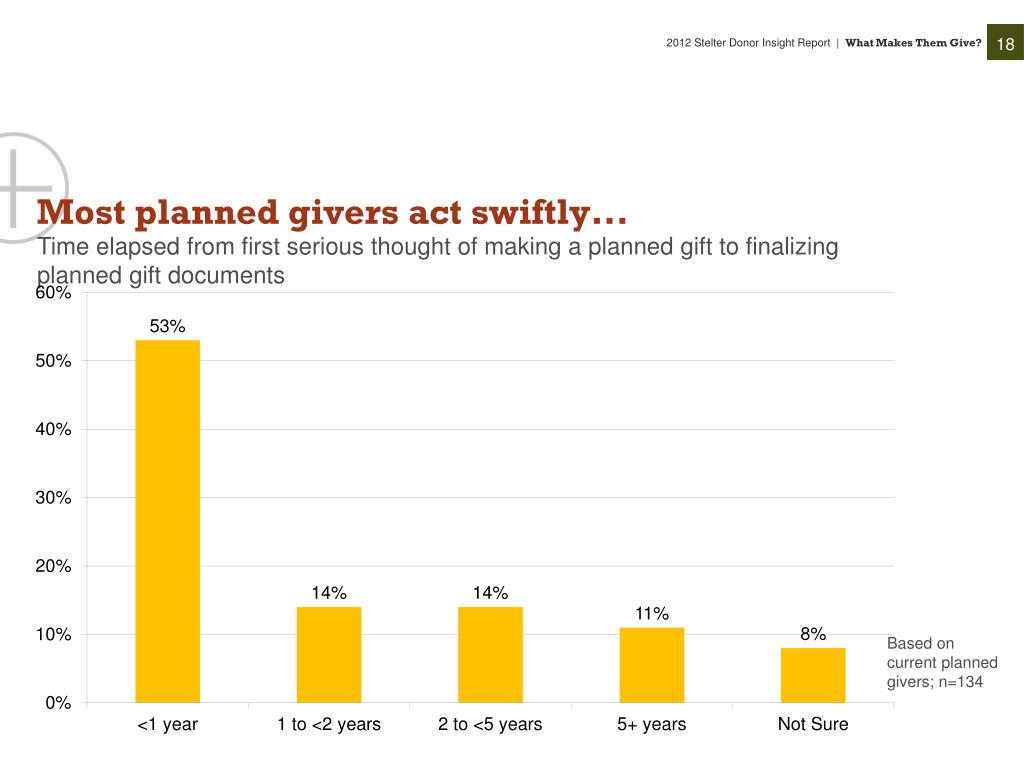 2012 Stelter Donor Insight Report | What Makes Them Give? 18

Most planned givers act swiftly…

Time elapsed from first serious thought of making a planned gift to finalizing planned gift documents

60%
50%
40%
30%
20%
10%
0%

53%
14%
14%
11%
8%

<1 year
1 to <2 years
2 to <5 years
5+ years
Not Sure

Based on current planned givers; n=134